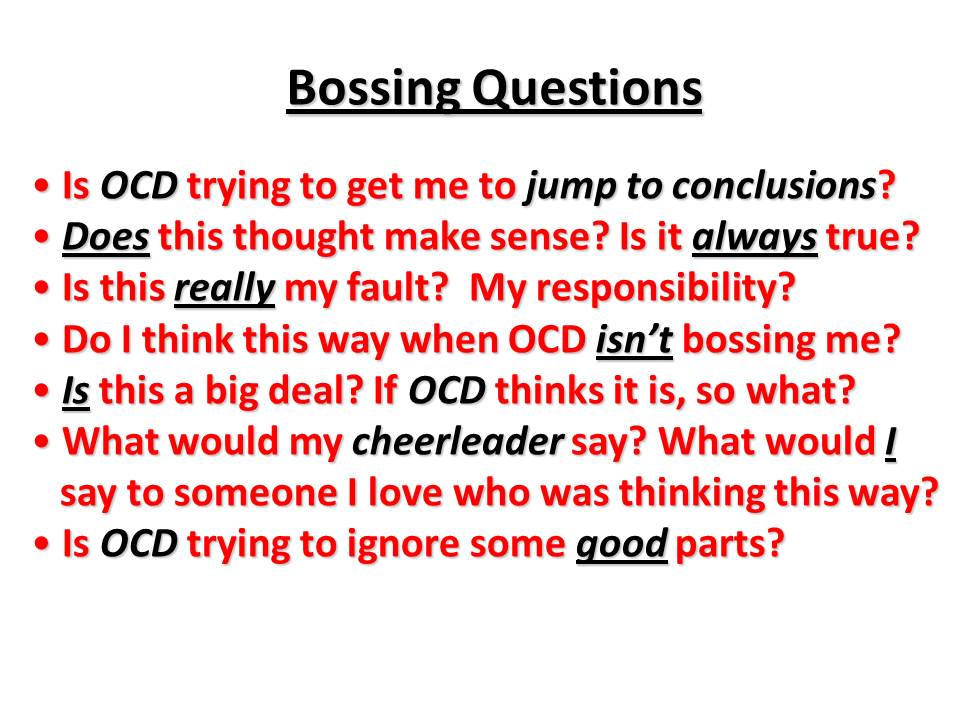 Bossing Questions

• Is OCD trying to get me to jump to conclusions?
• Does this thought make sense? Is it always true?
• Is this really my fault? My responsibility?
• Do I think this way when OCD isn't bossing me?
• Is this a big deal? If OCD thinks it is, so what?
• What would my cheerleader say? What would I say to someone I love who was thinking this way?
• Is OCD trying to ignore some good parts?